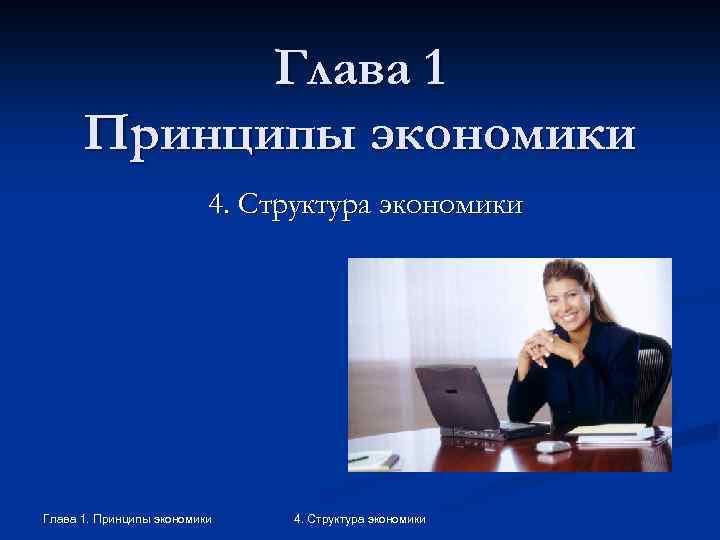 Глава 1
Принципы экономики

4. Структура экономики

Глава 1. Принципы экономики

4. Структура экономики